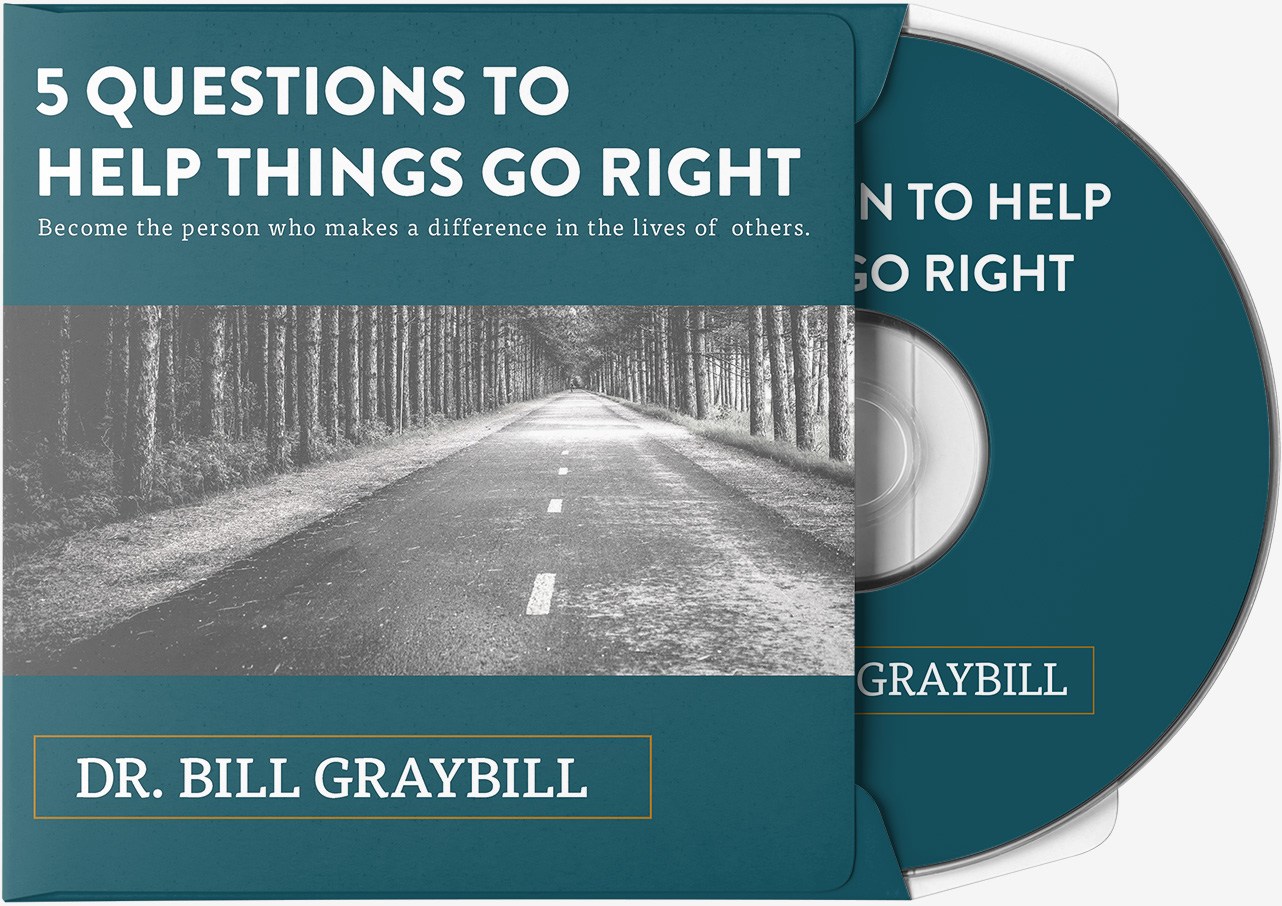 5 QUESTIONS TO HELP THINGS GO RIGHT

Become the person who makes a difference in the lives of others.

DR. BILL GRAYBILL

N TO HELP
GO RIGHT

GRAYBILL